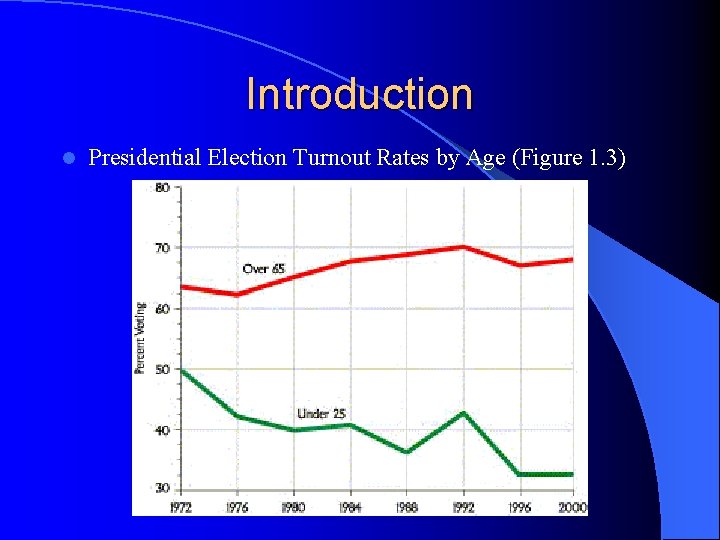 Introduction

Presidential Election Turnout Rates by Age (Figure 1.3)

80
70
60
50
40
30
Percent Voting
Over 65
Under 25
1972
1976
1980
1984
1988
1992
1996
2000